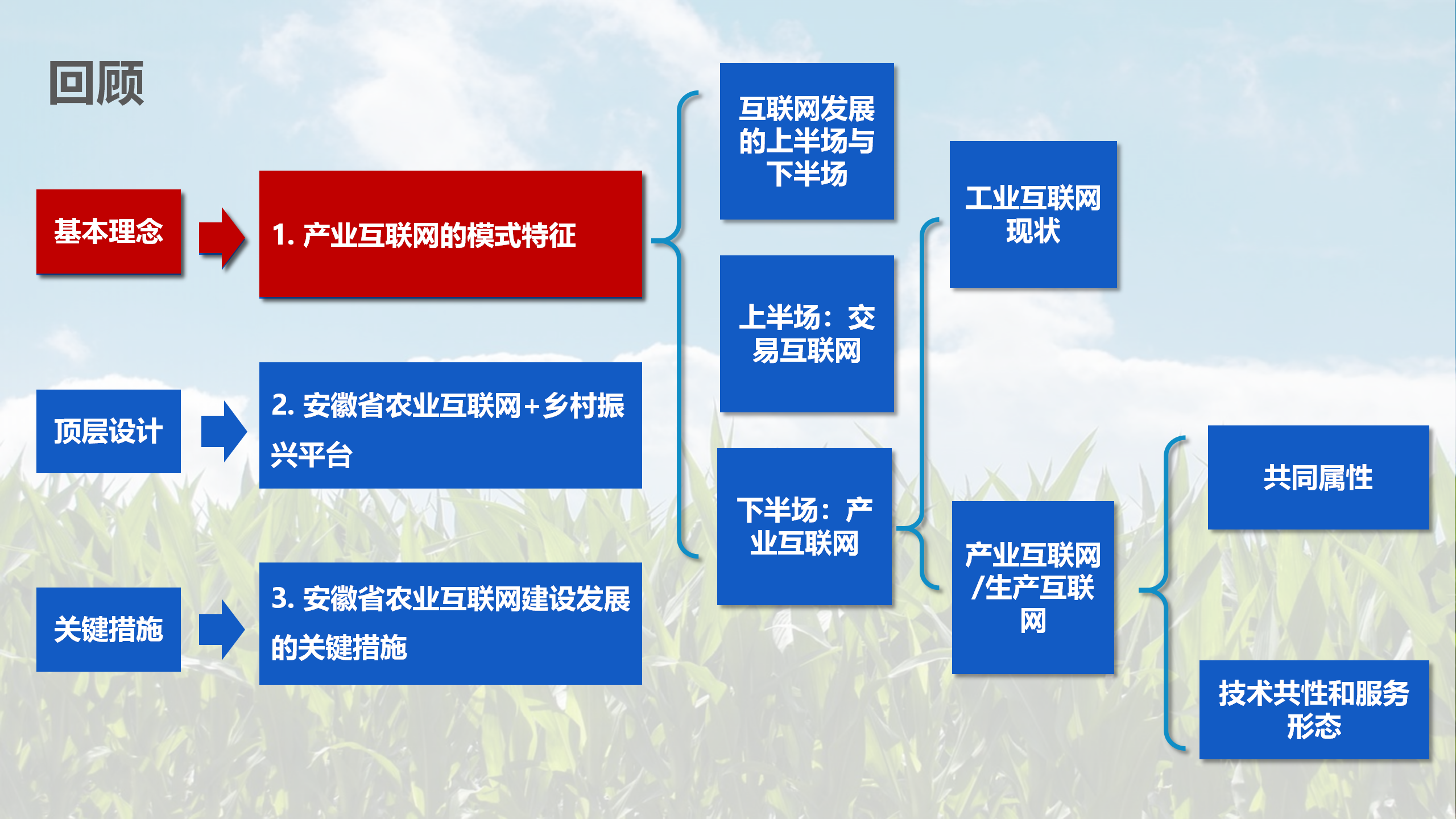 回顾

基本理念

1. 产业互联网的模式特征

顶层设计

2. 安徽省农业互联网+乡村振兴平台

关键措施

3. 安徽省农业互联网建设发展的关键措施

互联网发展的上半场与下半场

上半场：交易互联网

下半场：产业互联网

工业互联网现状

产业互联网/生产互联网

共同属性

技术共性和服务形态